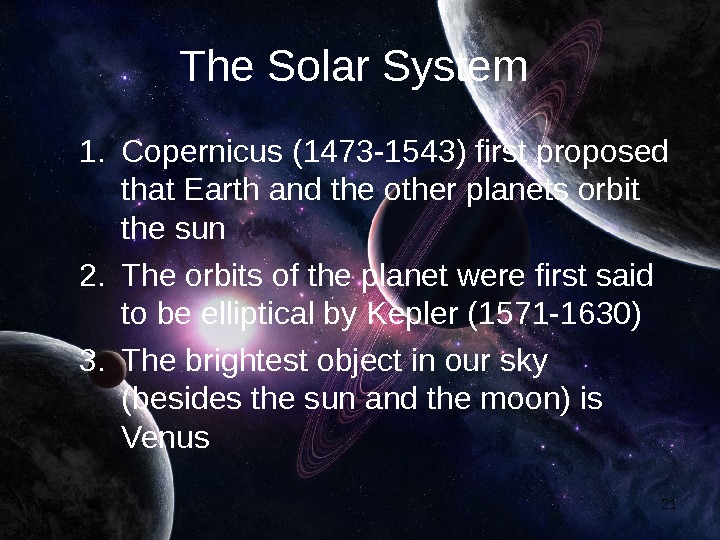 The Solar System

1. Copernicus (1473-1543) first proposed that Earth and the other planets orbit the sun
2. The orbits of the planet were first said to be elliptical by Kepler (1571-1630)
3. The brightest object in our sky (besides the sun and the moon) is Venus

21